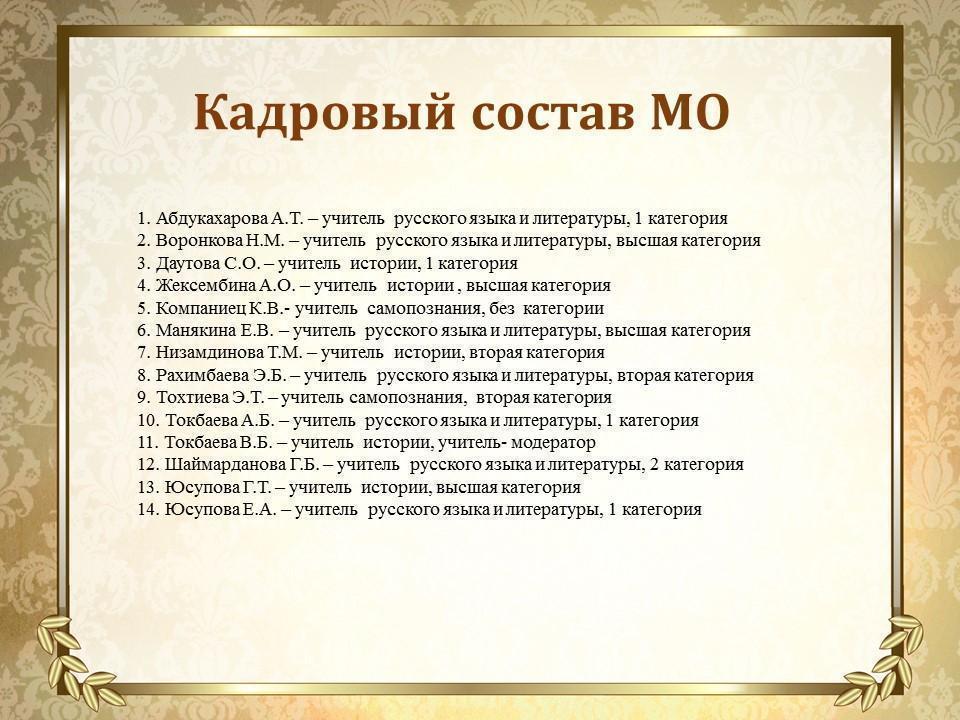 Кадровый состав МО

1. Абдукахарова А.Т. – учитель русского языка и литературы, 1 категория
2. Воронкова Н.М. – учитель русского языка и литературы, высшая категория
3. Даутова С.О. – учитель истории, 1 категория
4. Жексембина А.О. – учитель истории , высшая категория
5. Компаниец К.В.- учитель самопознания, без категории
6. Манякина Е.В. – учитель русского языка и литературы, высшая категория
7. Низамдинова Т.М. – учитель истории, вторая категория
8. Рахимбаева Э.Б. – учитель русского языка и литературы, вторая категория
9. Тохтиева Э.Т. – учитель самопознания, вторая категория
10. Токбаева А.Б. – учитель русского языка и литературы, 1 категория
11. Токбаева В.Б. – учитель истории, учитель- модератор
12. Шаймарданова Г.Б. – учитель русского языка и литературы, 2 категория
13. Юсупова Г.Т. – учитель истории, высшая категория
14. Юсупова Е.А. – учитель русского языка и литературы, 1 категория